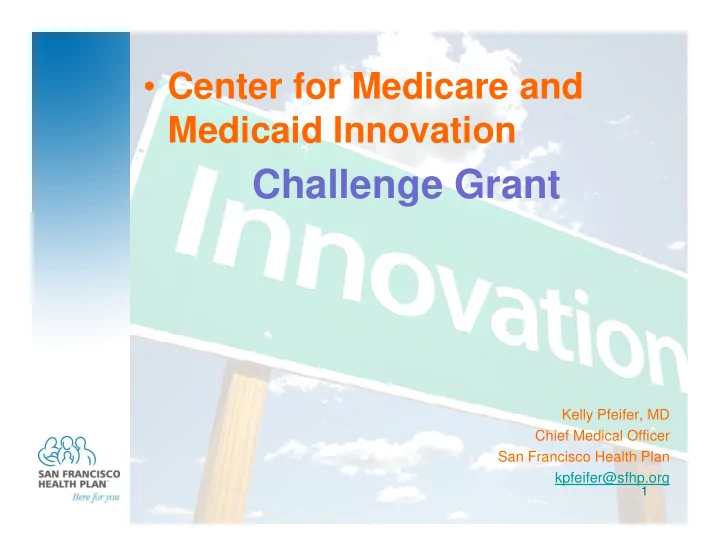 • Center for Medicare and Medicaid Innovation

Challenge Grant

Innovation

Kelly Pfeifer, MD
Chief Medical Officer
San Francisco Health Plan
kpfeifer@sfhp.org

1

SAN FRANCISCO HEALTH PLAN
Here for you